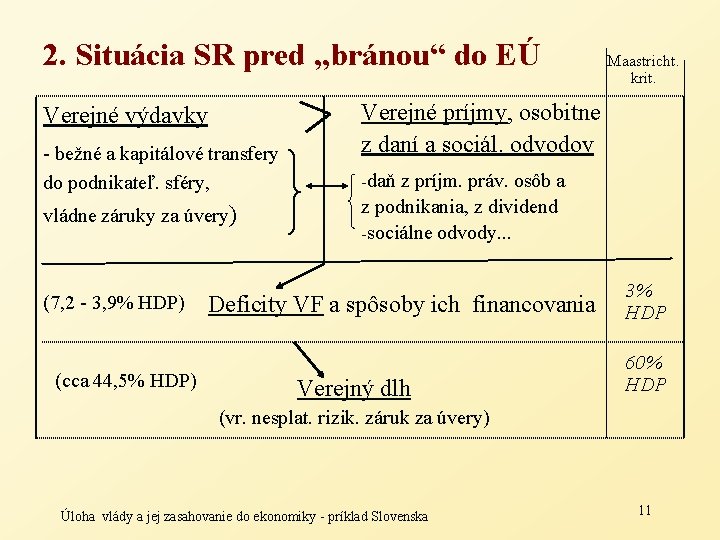 2. Situácia SR pred „bránou“ do EÚ

Maastricht. krit.

Verejné výdavky

- bežné a kapitálové transfery do podnikateľ. sféry, vládne záruky za úvery)

Verejné príjmy, osobitne z daní a sociál. odvodov

-daň z príjm. práv. osôb a z podnikania, z dividend -sociálne odvody...

(7,2 - 3,9% HDP)

Deficity VF a spôsoby ich financovania

3% HDP

(cca 44,5% HDP)

Verejný dlh

(vr. nesplat. rizik. záruk za úvery)

60% HDP

Úloha vlády a jej zasahovanie do ekonomiky - príklad Slovenska

11